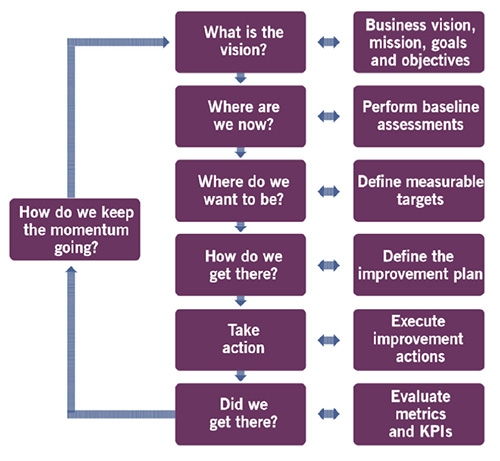 How do we keep the momentum going?

What is the vision?

Business vision, mission, goals and objectives

Where are we now?

Perform baseline assessments

Where do we want to be?

Define measurable targets

How do we get there?

Define the improvement plan

Take action

Execute improvement actions

Did we get there?

Evaluate metrics and KPIs